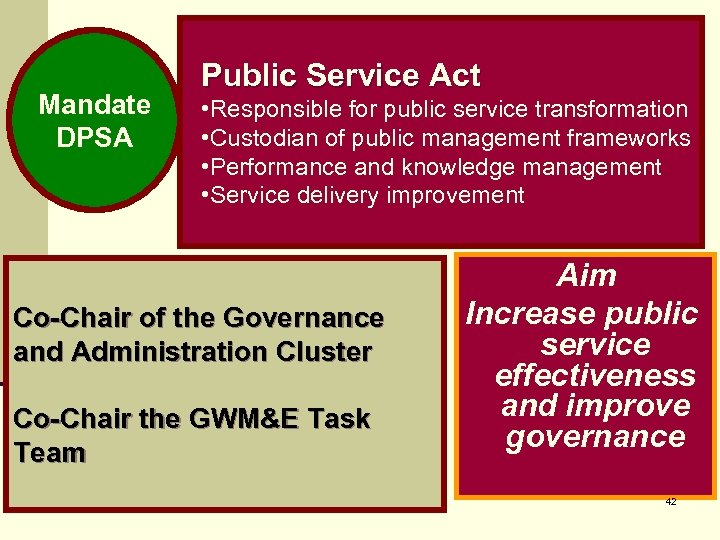 Mandate DPSA

Public Service Act
•Responsible for public service transformation
•Custodian of public management frameworks
•Performance and knowledge management
•Service delivery improvement

Co-Chair of the Governance and Administration Cluster

Co-Chair the GWM&E Task Team

Aim
Increase public service effectiveness and improve governance

42